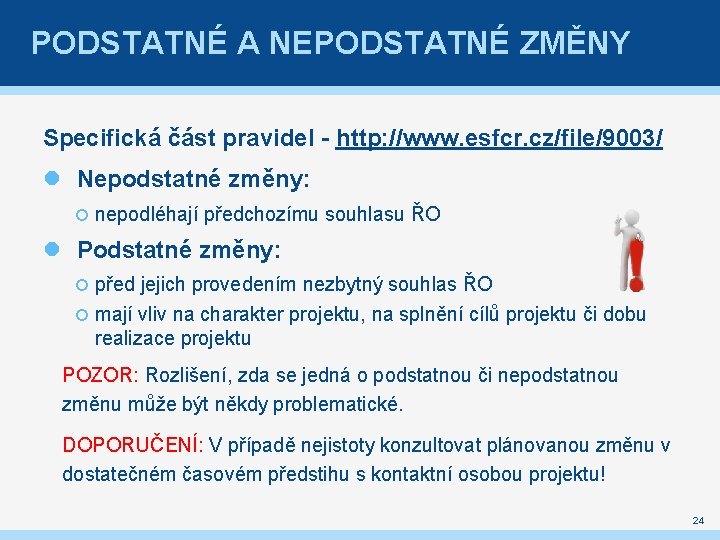 PODSTATNÉ A NEPODSTATNÉ ZMĚNY

Specifická část pravidel - http://www.esfcr.cz/file/9003/

Nepodstatné změny:

nepodléhají předchozímu souhlasu ŘO

Podstatné změny:

před jejich provedením nezbytný souhlas ŘO

mají vliv na charakter projektu, na splnění cílů projektu či dobu realizace projektu

POZOR: Rozlišení, zda se jedná o podstatnou či nepodstatnou změnu může být někdy problematické.

DOPORUČENÍ: V případě nejistoty konzultovat plánovanou změnu v dostatečném časovém předstihu s kontaktní osobou projektu!

24